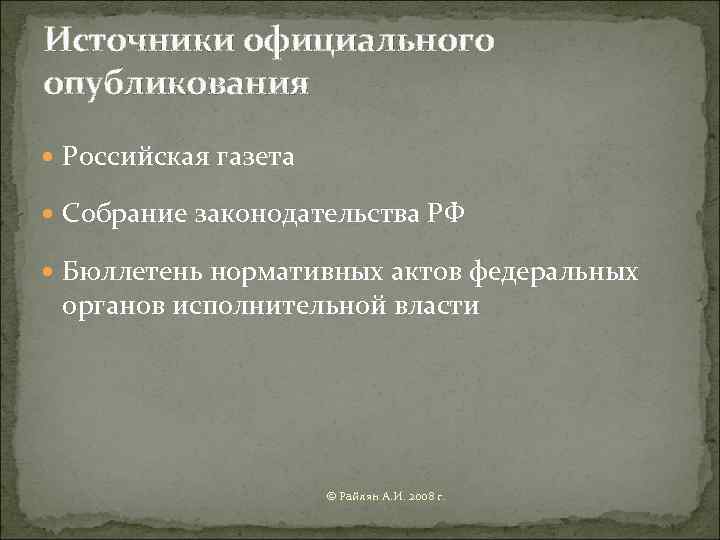 Источники официального опубликования

Российская газета

Собрание законодательства РФ

Бюллетень нормативных актов федеральных органов исполнительной власти

© Райлян А.И. 2008 г.